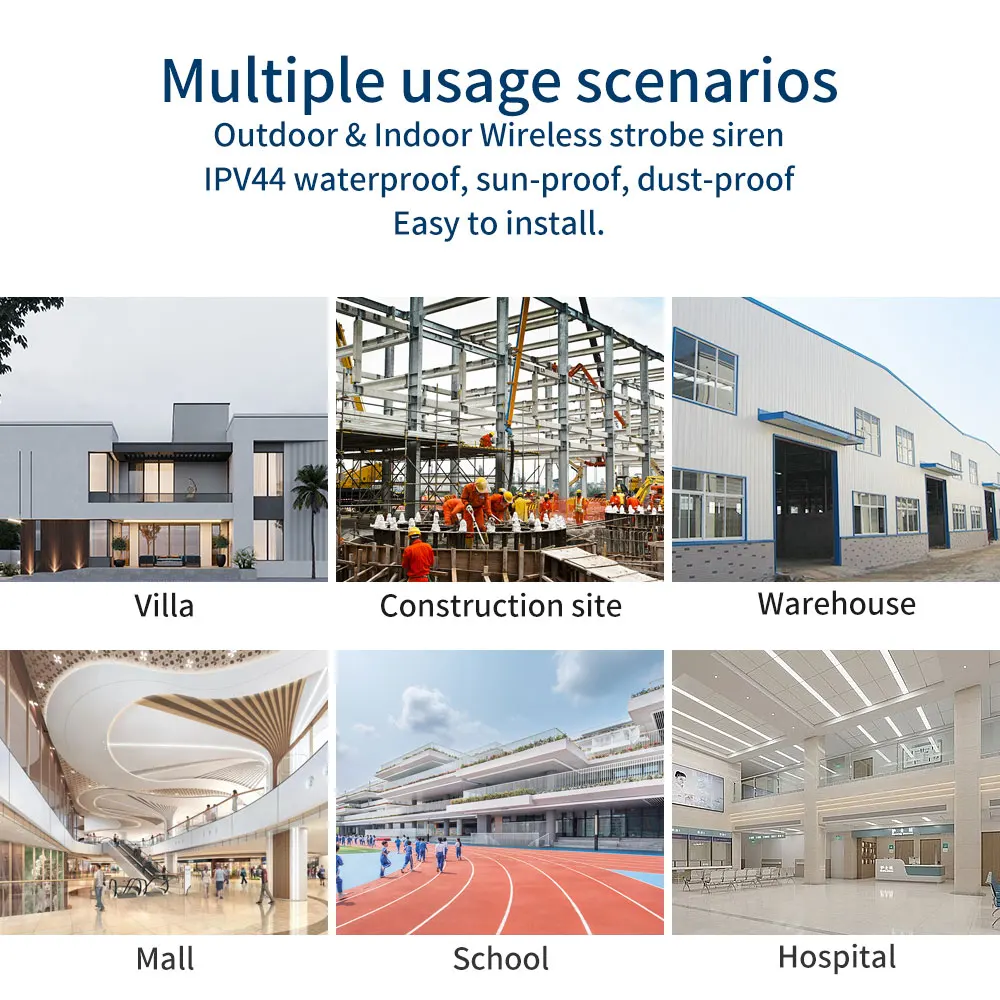 Multiple usage scenarios
Outdoor & Indoor Wireless strobe siren
IPV44 waterproof, sun-proof, dust-proof
Easy to install.

Villa

Construction site

Warehouse

Mall

School

Hospital